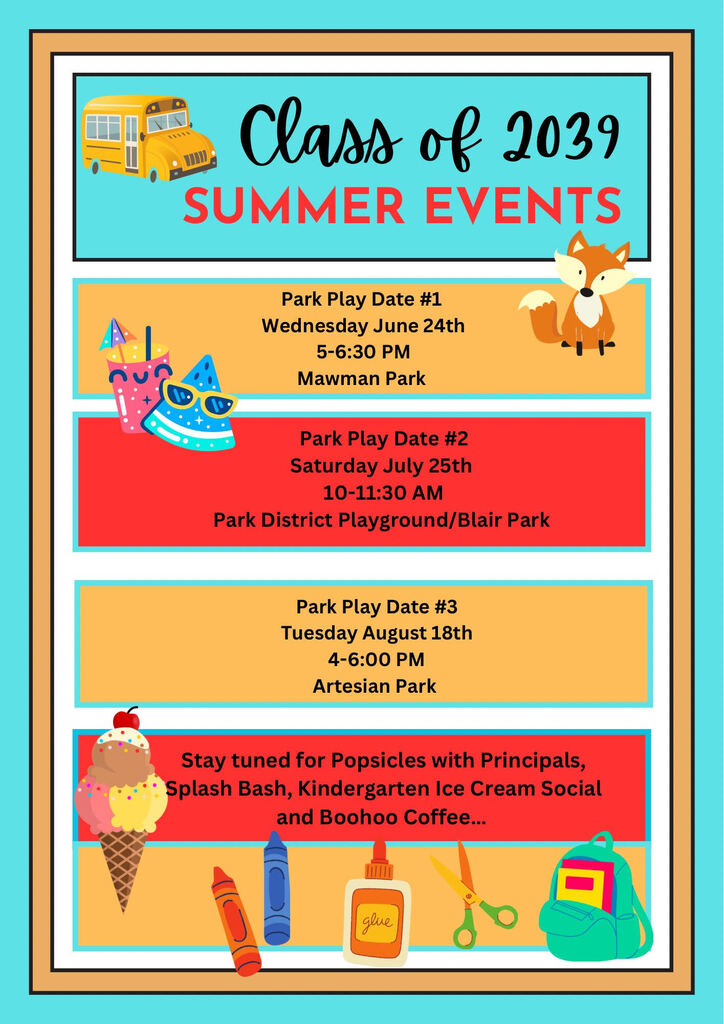 Class of 2039
SUMMER EVENTS

Park Play Date #1
Wednesday June 24th
5-6:30 PM
Mawman Park

Park Play Date #2
Saturday July 25th
10-11:30 AM
Park District Playground/Blair Park

Park Play Date #3
Tuesday August 18th
4-6:00 PM
Artesian Park

Stay tuned for Popsicles with Principals, Splash Bash, Kindergarten Ice Cream Social and Boohoo Coffee...

glue